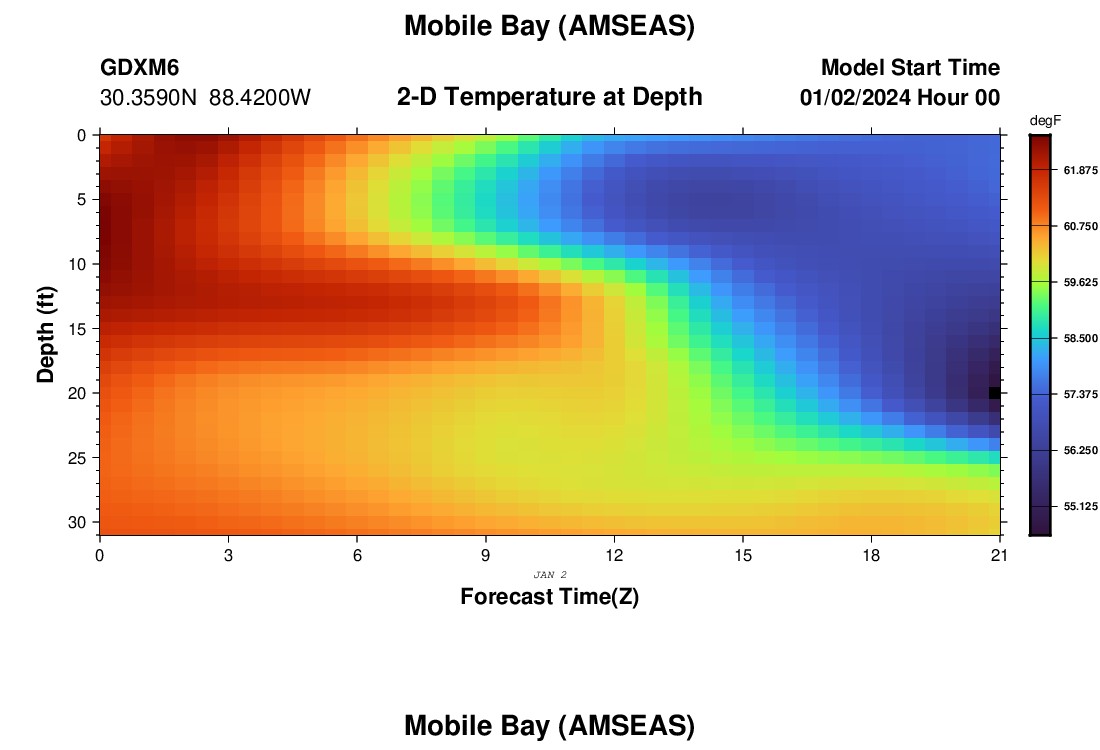 Mobile Bay (AMSEAS)

GDXM6
30.3590N 88.4200W

2-D Temperature at Depth

Model Start Time
01/02/2024 Hour 00

degF
61.875
60.750
59.625
58.500
57.375
56.250
55.125

Depth (ft)
0
5
10
15
20
25
30

0
3
6
9
12
15
18
21
JAN 2
Forecast Time(Z)

Mobile Bay (AMSEAS)